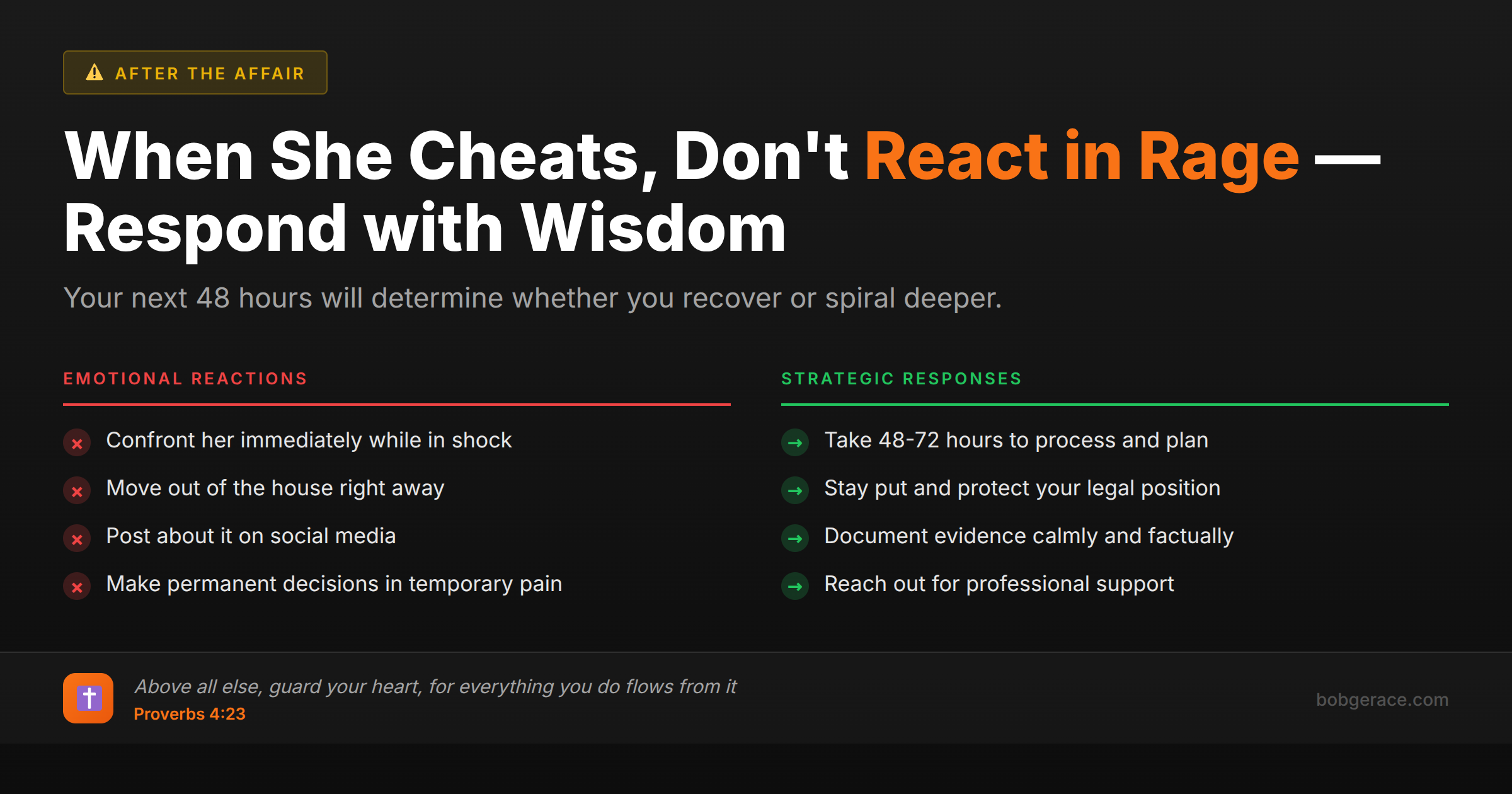 AFTER THE AFFAIR

When She Cheats, Don't React in Rage — Respond with Wisdom

Your next 48 hours will determine whether you recover or spiral deeper.

EMOTIONAL REACTIONS

Confront her immediately while in shock

Move out of the house right away

Post about it on social media

Make permanent decisions in temporary pain

STRATEGIC RESPONSES

Take 48-72 hours to process and plan

Stay put and protect your legal position

Document evidence calmly and factually

Reach out for professional support

Above all else, guard your heart, for everything you do flows from it
Proverbs 4:23

bobgerace.com